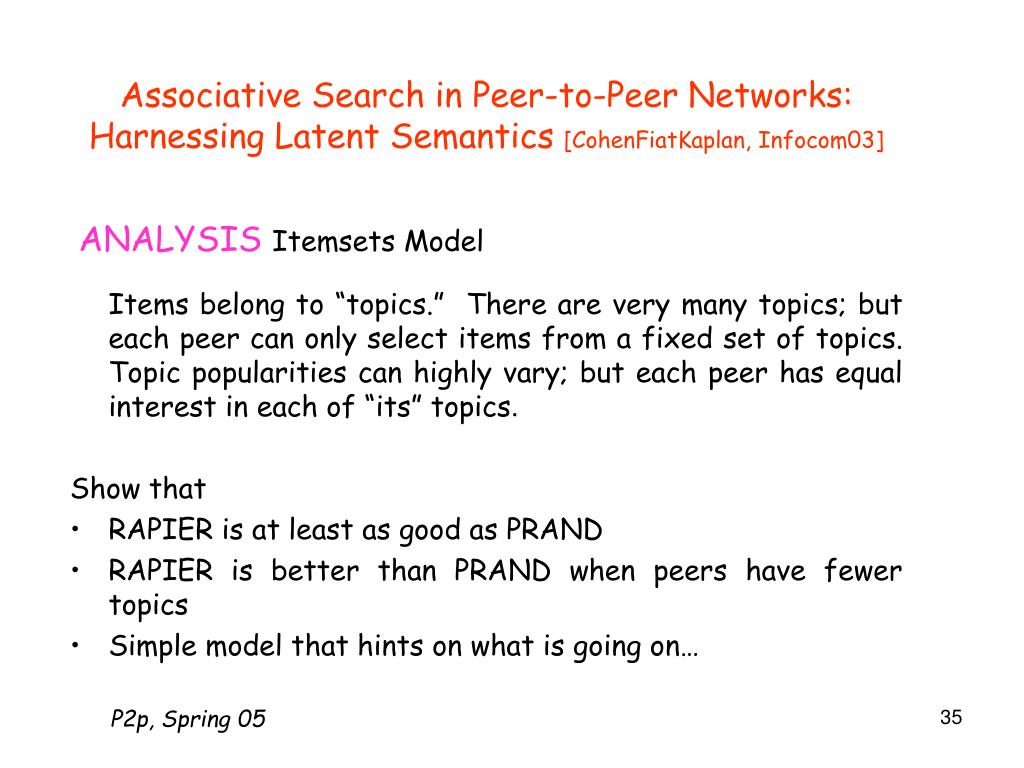 Associative Search in Peer-to-Peer Networks: Harnessing Latent Semantics [CohenFiatKaplan, Infocom03]

ANALYSIS Itemsets Model

Items belong to “topics.” There are very many topics; but each peer can only select items from a fixed set of topics. Topic popularities can highly vary; but each peer has equal interest in each of “its” topics.

Show that
• RAPIER is at least as good as PRAND
• RAPIER is better than PRAND when peers have fewer topics
• Simple model that hints on what is going on…

P2p, Spring 05

35